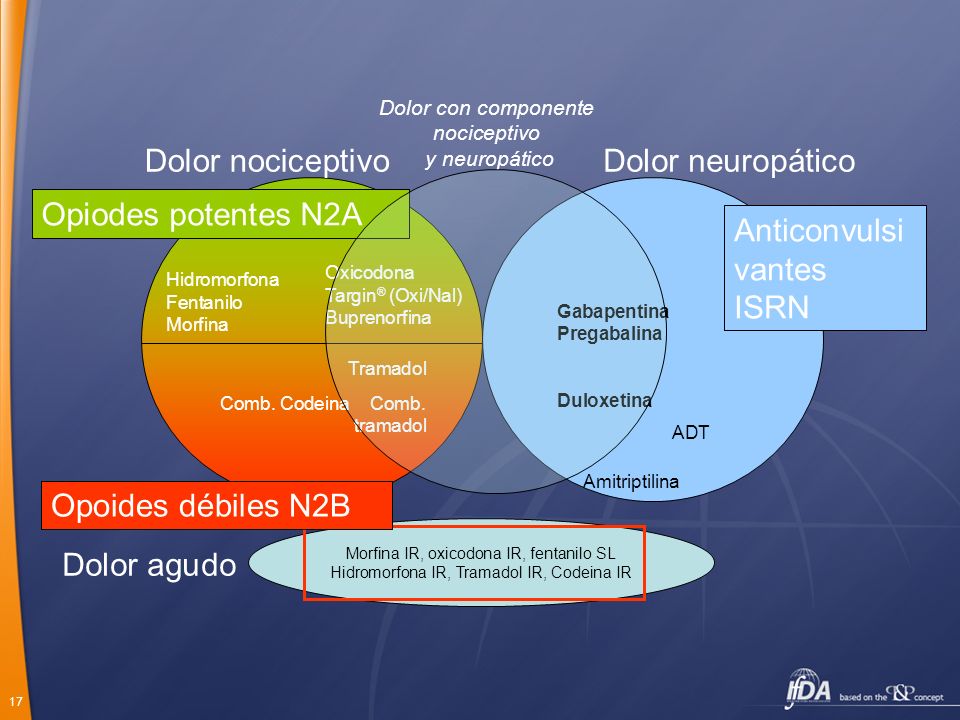 Dolor con componente nociceptivo y neuropático

Dolor nociceptivo

Dolor neuropático

Opiodes potentes N2A

Anticonvulsi vantes ISRN

Hidromorfona
Fentanilo
Morfina

Oxicodona
Targin® (Oxi/Nal)
Buprenorfina

Gabapentina
Pregabalina

Tramadol

Comb. Codeina

Comb. tramadol

Duloxetina

ADT

Amitriptilina

Opoides débiles N2B

Dolor agudo

Morfina IR, oxicodona IR, fentanilo SL
Hidromorfona IR, Tramadol IR, Codeina IR

17

IfDA based on the C&P concept